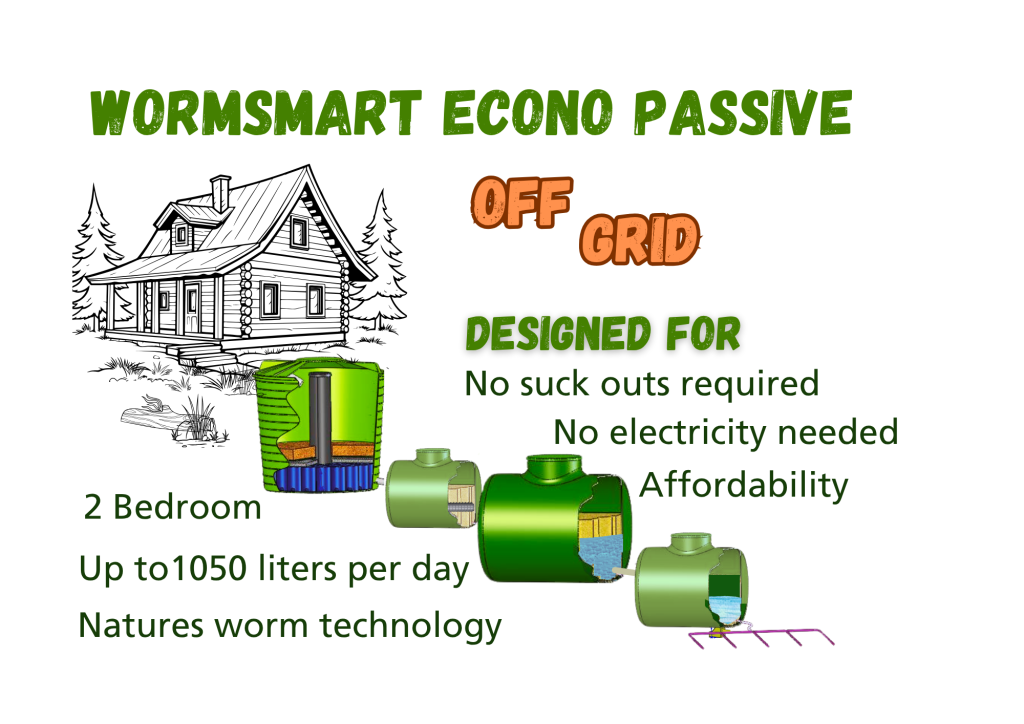 WORMSMART ECONO PASSIVE

OFF GRID

DESIGNED FOR

No suck outs required

No electricity needed

Affordability

2 Bedroom

Up to1050 liters per day

Natures worm technology